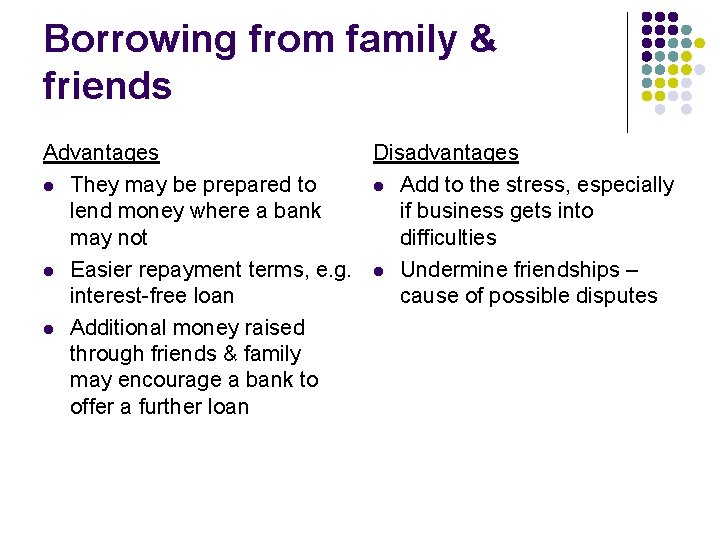 Borrowing from family & friends

Advantages

- They may be prepared to lend money where a bank may not
- Easier repayment terms, e.g. interest-free loan
- Additional money raised through friends & family may encourage a bank to offer a further loan

Disadvantages

- Add to the stress, especially if business gets into difficulties
- Undermine friendships – cause of possible disputes